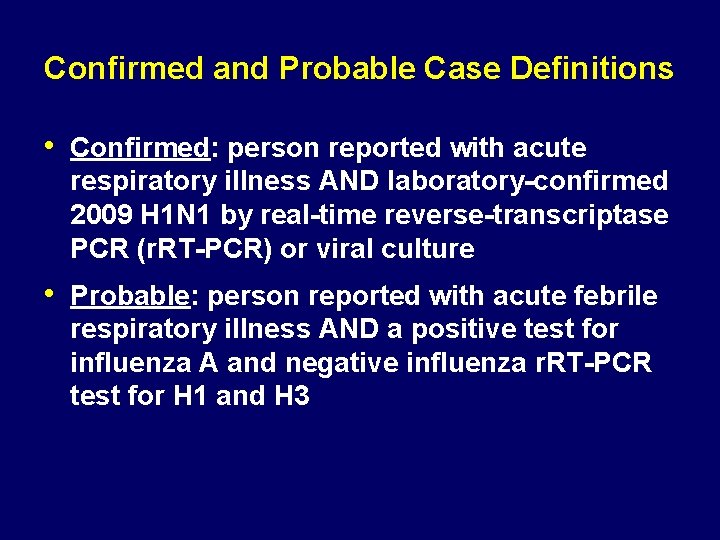 Confirmed and Probable Case Definitions

• Confirmed: person reported with acute respiratory illness AND laboratory-confirmed 2009 H1N1 by real-time reverse-transcriptase PCR (rRT-PCR) or viral culture

• Probable: person reported with acute febrile respiratory illness AND a positive test for influenza A and negative influenza rRT-PCR test for H1 and H3